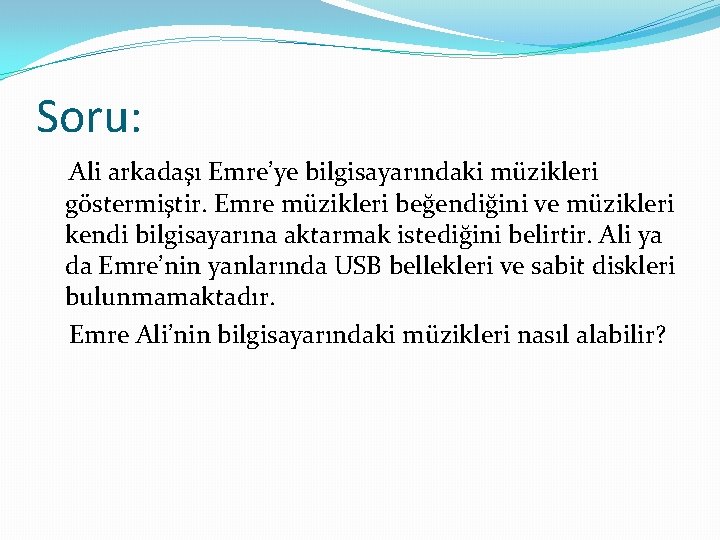 Soru:

Ali arkadaşı Emre'ye bilgisayarındaki müzikleri göstermiştir. Emre müzikleri beğendiğini ve müzikleri kendi bilgisayarına aktarmak istediğini belirtir. Ali ya da Emre'nin yanlarında USB bellekleri ve sabit diskleri bulunmamaktadır.

Emre Ali'nin bilgisayarındaki müzikleri nasıl alabilir?